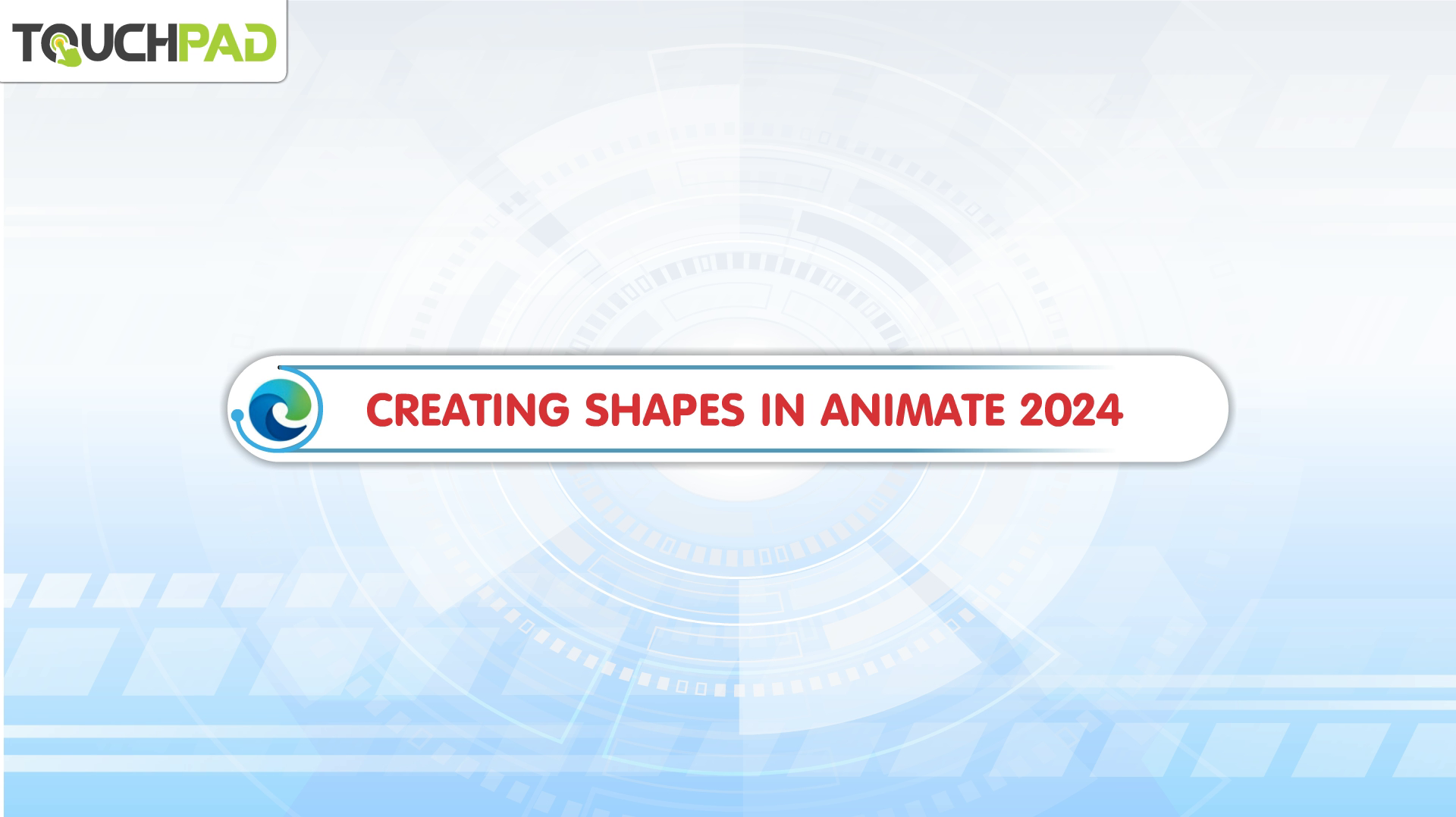 TOUCHPAD

CREATING SHAPES IN ANIMATE 2024